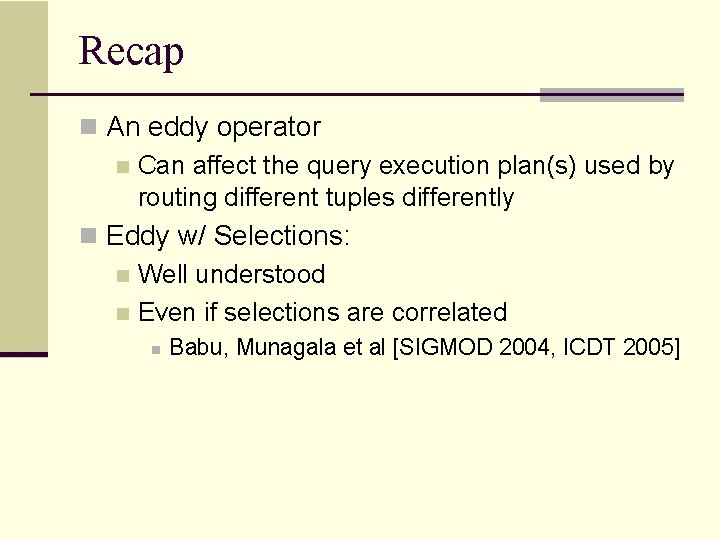 Recap

An eddy operator

Can affect the query execution plan(s) used by routing different tuples differently

Eddy w/ Selections:

Well understood

Even if selections are correlated

Babu, Munagala et al [SIGMOD 2004, ICDT 2005]